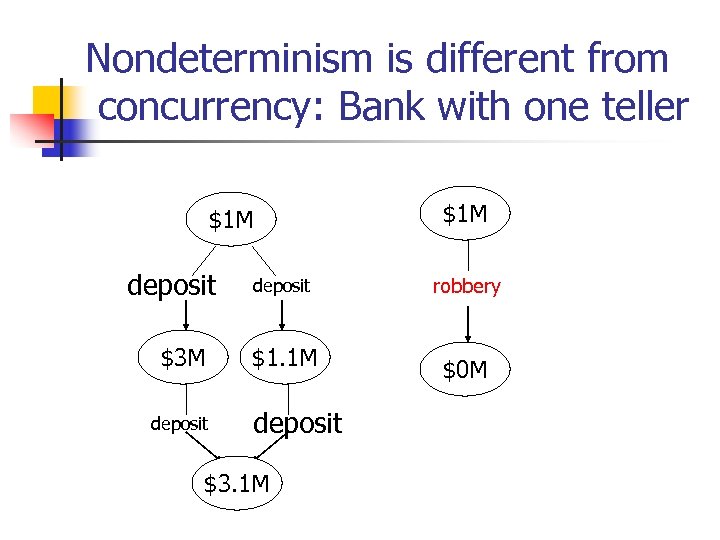 Nondeterminism is different from concurrency: Bank with one teller

\$1M

deposit

deposit

\$3M

\$1.1M

deposit

deposit

\$3.1M

\$1M

robbery

\$0M